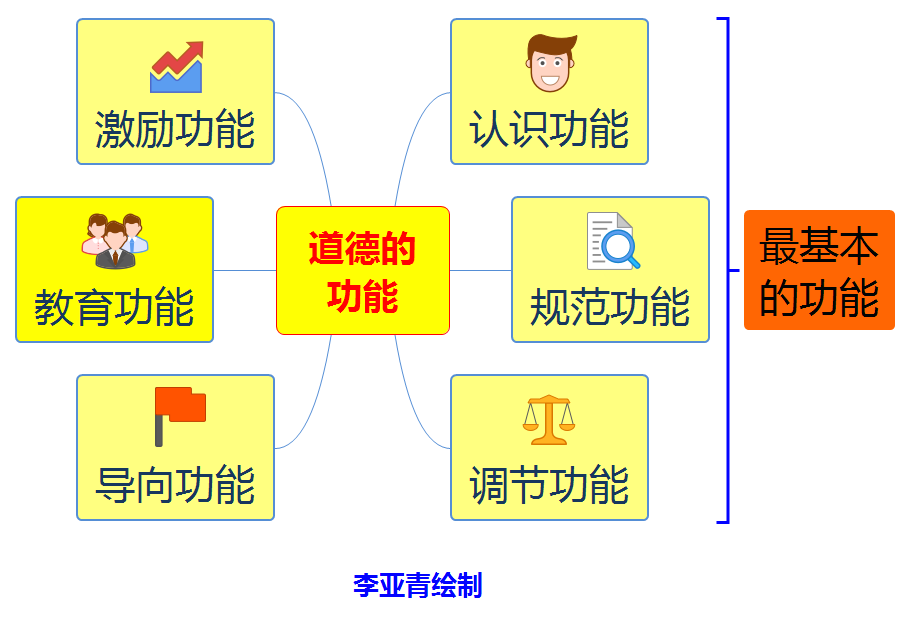 道德的功能

激励功能

教育功能

导向功能

认识功能

规范功能

调节功能

最基本的功能

李亚青绘制